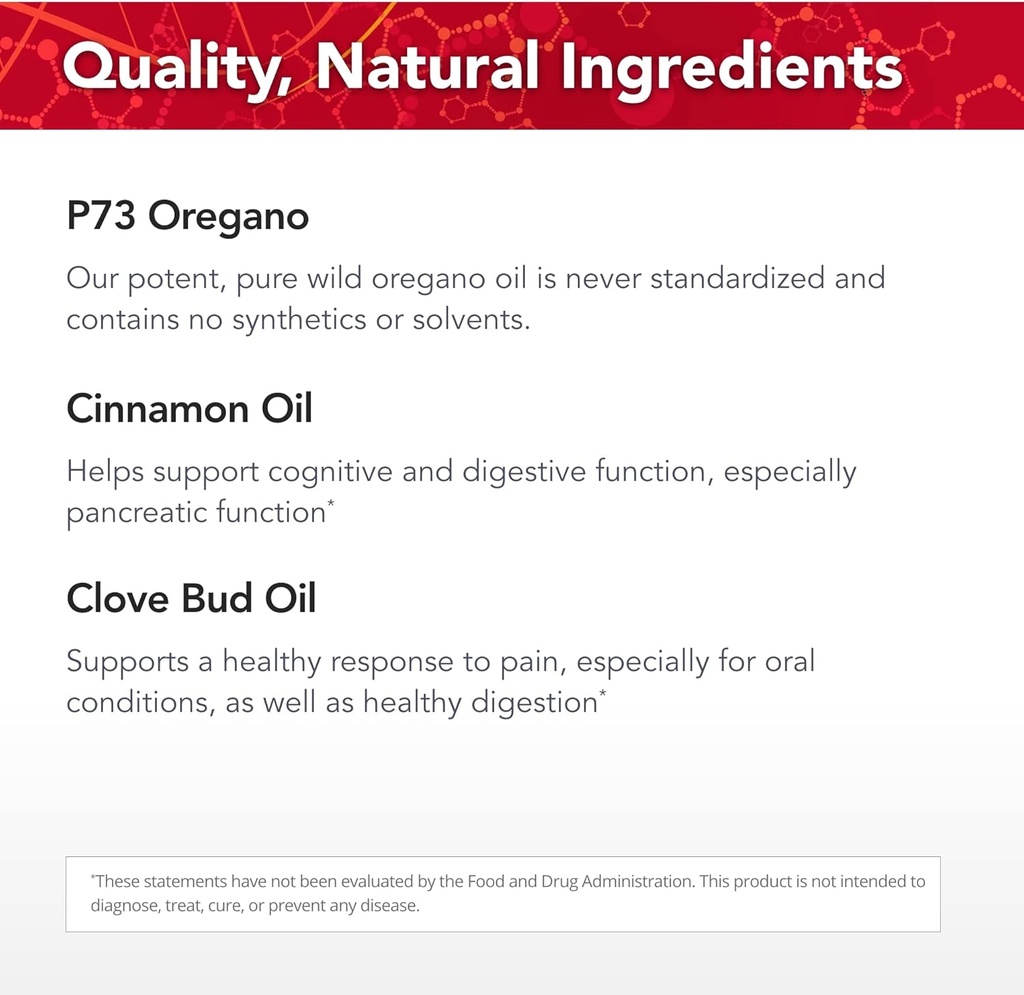 Quality, Natural Ingredients

P73 Oregano

Our potent, pure wild oregano oil is never standardized and contains no synthetics or solvents.

Cinnamon Oil

Helps support cognitive and digestive function, especially pancreatic function*

Clove Bud Oil

Supports a healthy response to pain, especially for oral conditions, as well as healthy digestion*

*These statements have not been evaluated by the Food and Drug Administration. This product is not intended to diagnose, treat, cure, or prevent any disease.